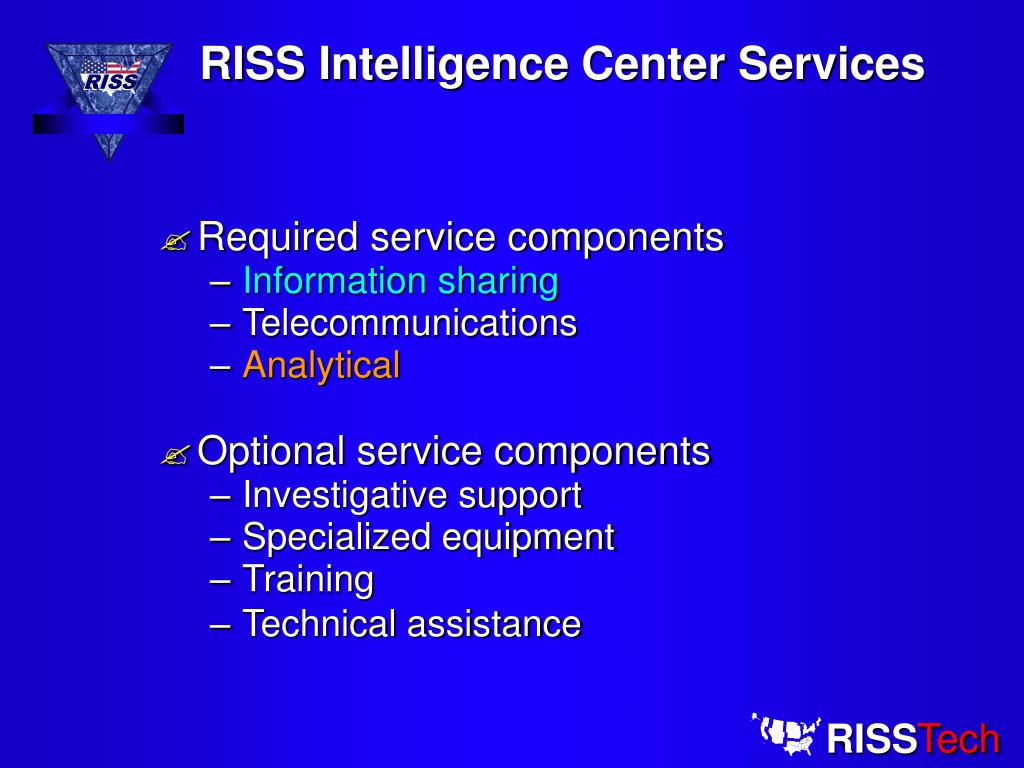 RISS

RISS Intelligence Center Services

Required service components
– Information sharing
– Telecommunications
– Analytical

Optional service components
– Investigative support
– Specialized equipment
– Training
– Technical assistance

RISSTech